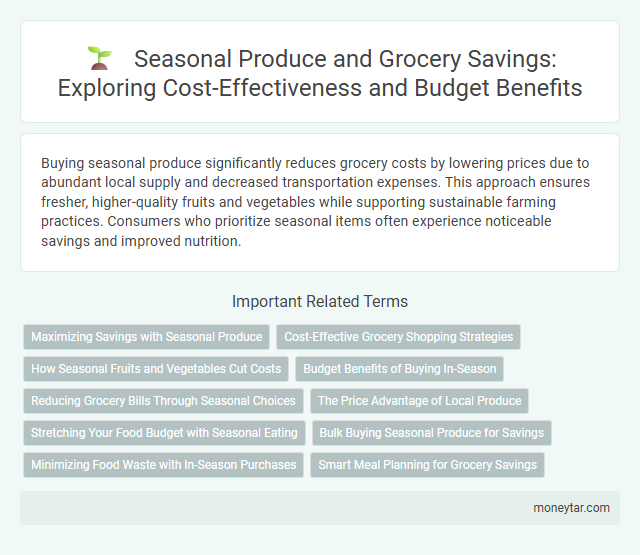 Seasonal Produce and Grocery Savings: Exploring Cost-Effectiveness and Budget Benefits

Buying seasonal produce significantly reduces grocery costs by lowering prices due to abundant local supply and decreased transportation expenses. This approach ensures fresher, higher-quality fruits and vegetables while supporting sustainable farming practices. Consumers who prioritize seasonal items often experience noticeable savings and improved nutrition.

Important Related Terms

Maximizing Savings with Seasonal Produce

Cost-Effective Grocery Shopping Strategies

How Seasonal Fruits and Vegetables Cut Costs

Budget Benefits of Buying In-Season

Reducing Grocery Bills Through Seasonal Choices

The Price Advantage of Local Produce

Stretching Your Food Budget with Seasonal Eating

Bulk Buying Seasonal Produce for Savings

Minimizing Food Waste with In-Season Purchases

Smart Meal Planning for Grocery Savings

moneytar.com